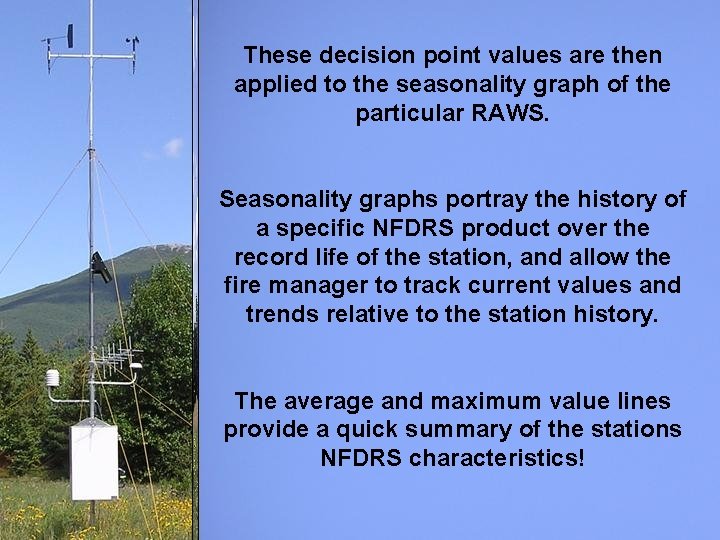 These decision point values are then applied to the seasonality graph of the particular RAWS.

Seasonality graphs portray the history of a specific NFDRS product over the record life of the station, and allow the fire manager to track current values and trends relative to the station history.

The average and maximum value lines provide a quick summary of the stations NFDRS characteristics!